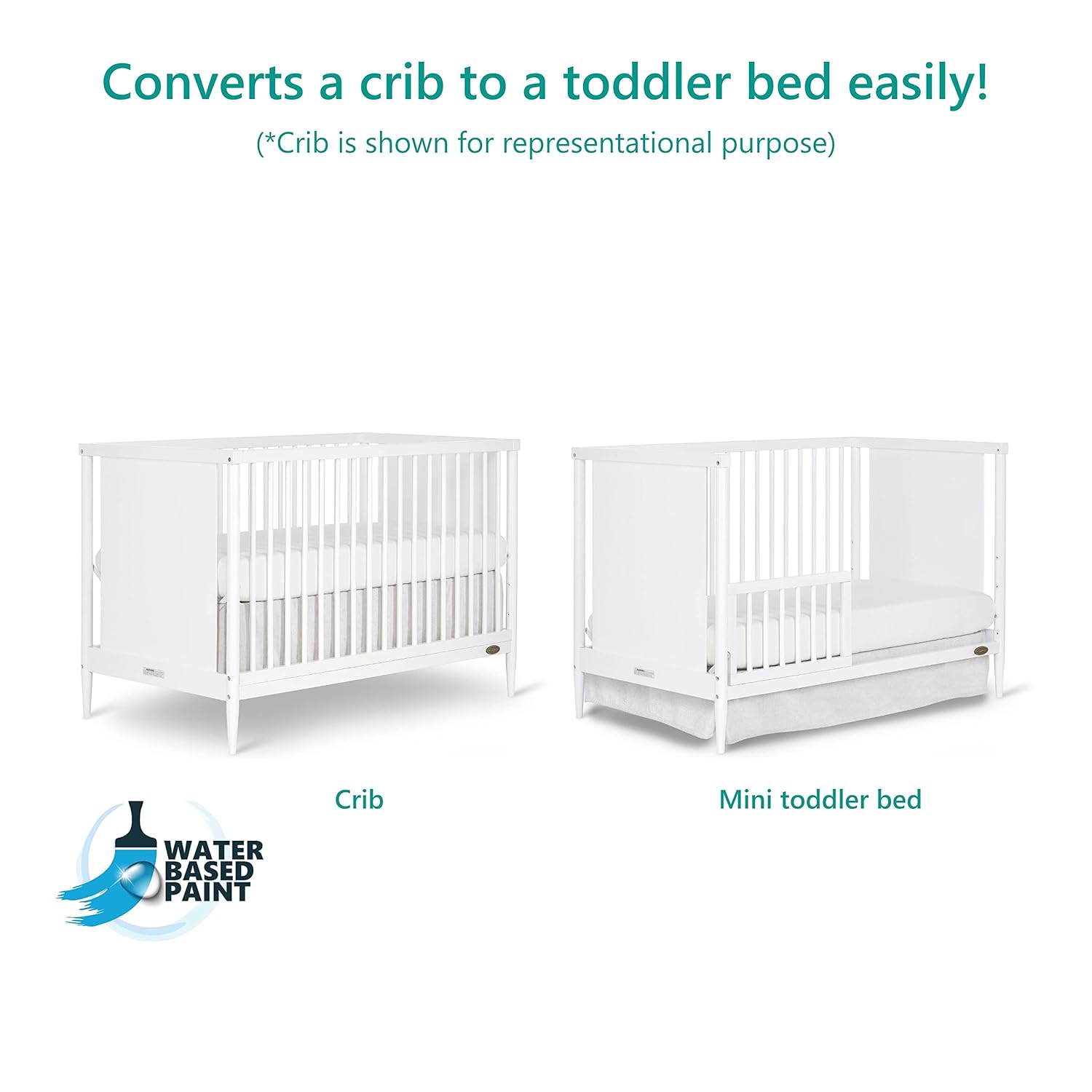 Converts a crib to a toddler bed easily!
(*Crib is shown for representational purpose)

Crib

Mini toddler bed

WATER BASED PAINT